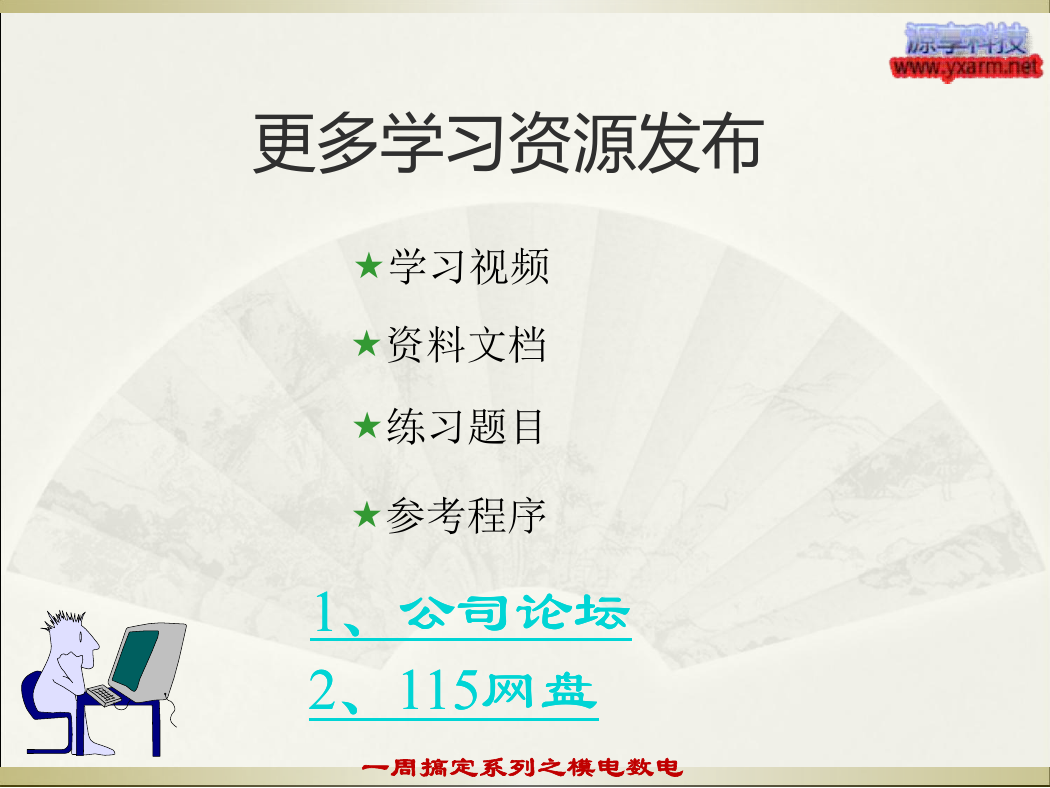 源享科技
www.yxarm.net

更多学习资源发布

★学习视频

★资料文档

★练习题目

★参考程序

1、公司论坛

2、115网盘

一周搞定系列之模电数电